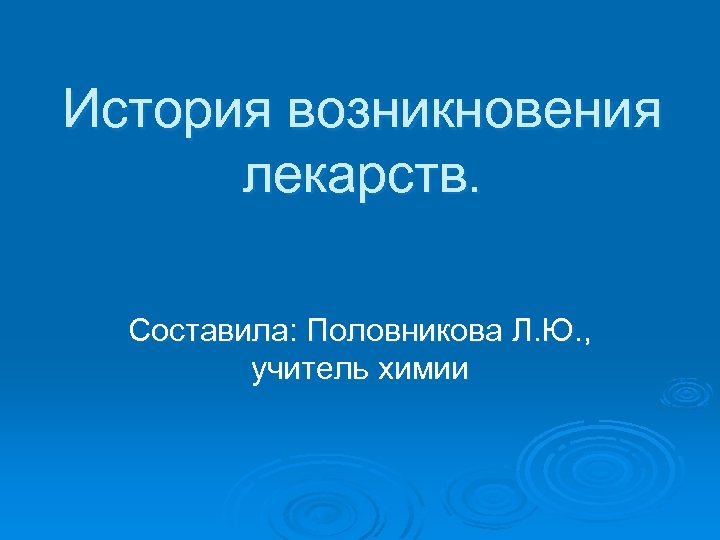 История возникновения лекарств.

Составила: Половникова Л.Ю., учитель химии